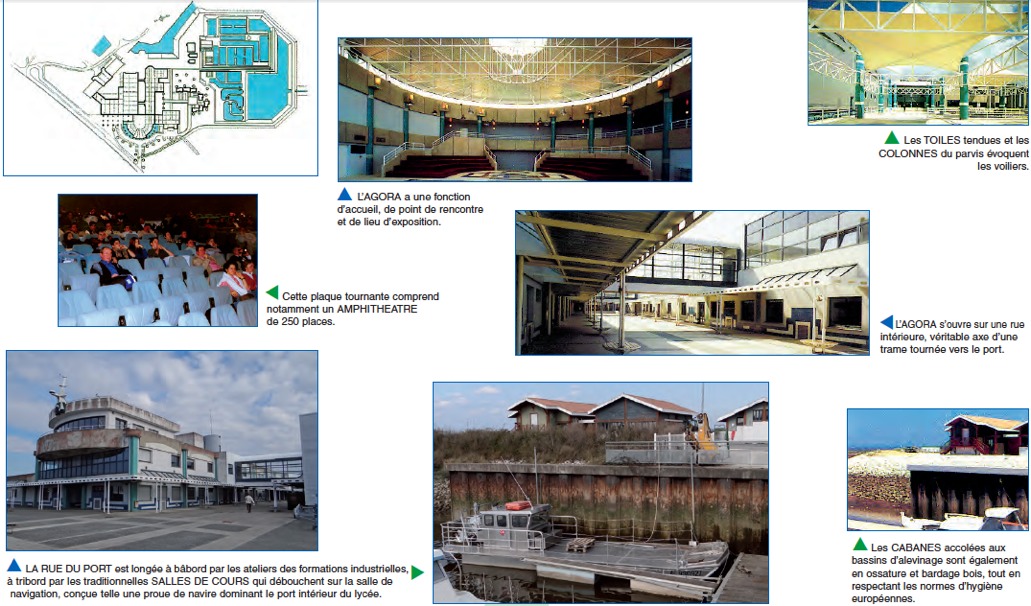 L'AGORA a une fonction d'accueil, de point de rencontre et de lieu d'exposition.

Les TOILES tendues et les COLONNES du parvis évoquent les voiliers.

Cette plaque tournante comprend notamment un AMPHITHEATRE de 250 places.

L'AGORA s'ouvre sur une rue intérieure, véritable axe d'une trame tournée vers le port.

LA RUE DU PORT est longée à bâbord par les ateliers des formations industrielles, à tribord par les traditionnelles SALLES DE COURS qui débouchent sur la salle de navigation, conçue telle une proue de navire dominant le port intérieur du lycée.

Les CABANES accolées aux bassins d'alevinage sont également en ossature et bardage bois, tout en respectant les normes d'hygiène européennes.